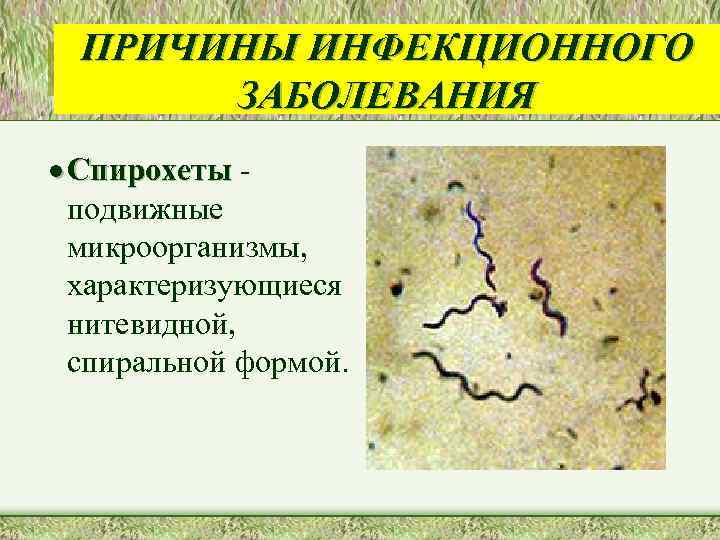 ПРИЧИНЫ ИНФЕКЦИОННОГО ЗАБОЛЕВАНИЯ

• Спирохеты - подвижные микроорганизмы, характеризующиеся нитевидной, спиральной формой.